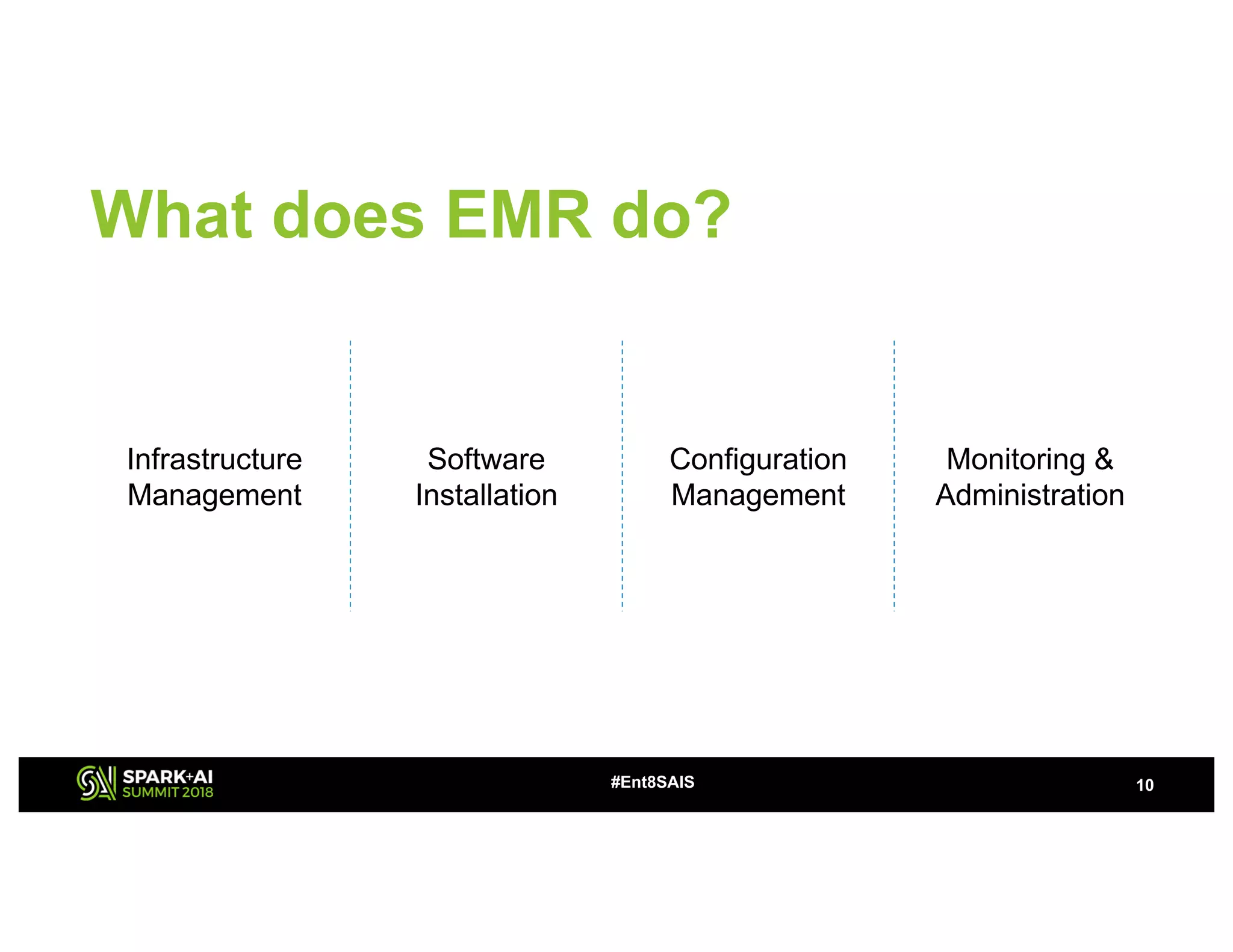 What does EMR do?

Infrastructure Management

Software Installation

Configuration Management

Monitoring & Administration

SPARK+AI SUMMIT 2018

#Ent8SAIS

10